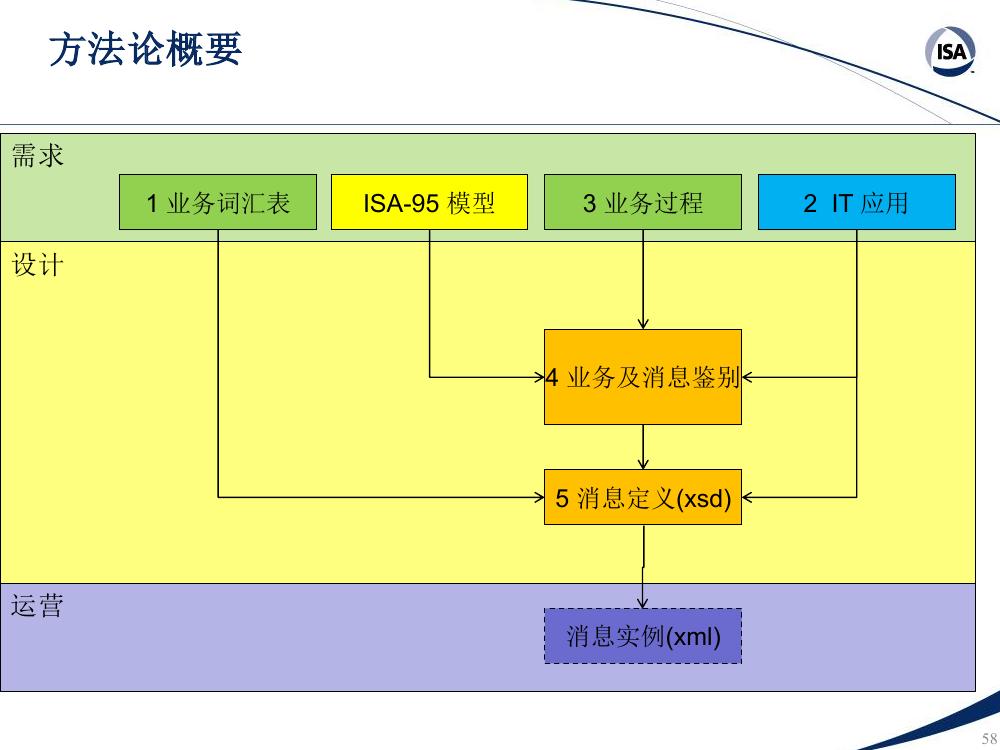 方法论概要

ISA

需求

1 业务词汇表

ISA-95 模型

3 业务过程

2 IT 应用

设计

4 业务及消息鉴别

5 消息定义(xsd)

运营

消息实例(xml)

58